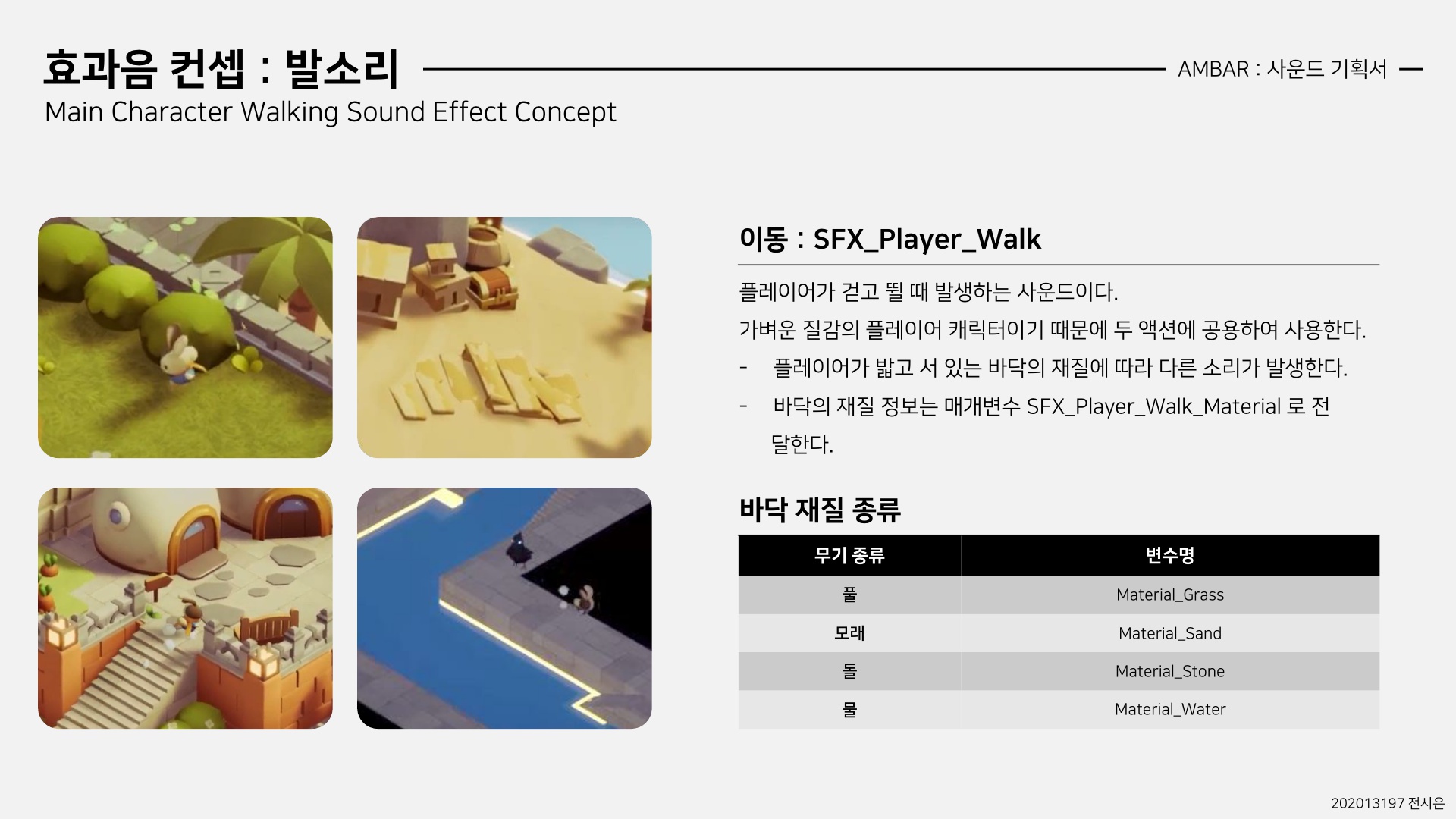 효과음 컨셉 : 발소리

AMBAR : 사운드 기획서

Main Character Walking Sound Effect Concept

이동 : SFX_Player_Walk

플레이어가 걷고 뛸 때 발생하는 사운드이다.

가벼운 질감의 플레이어 캐릭터이기 때문에 두 액션에 공용하여 사용한다.

- 플레이어가 밟고 서 있는 바닥의 재질에 따라 다른 소리가 발생한다.
- 바닥의 재질 정보는 매개변수 SFX_Player_Walk_Material 로 전달한다.

바닥 재질 종류

| 무기 종류 | 변수명 |
|---|---|
| 풀 | Material_Grass |
| 모래 | Material_Sand |
| 돌 | Material_Stone |
| 물 | Material_Water |

202013197 전시은